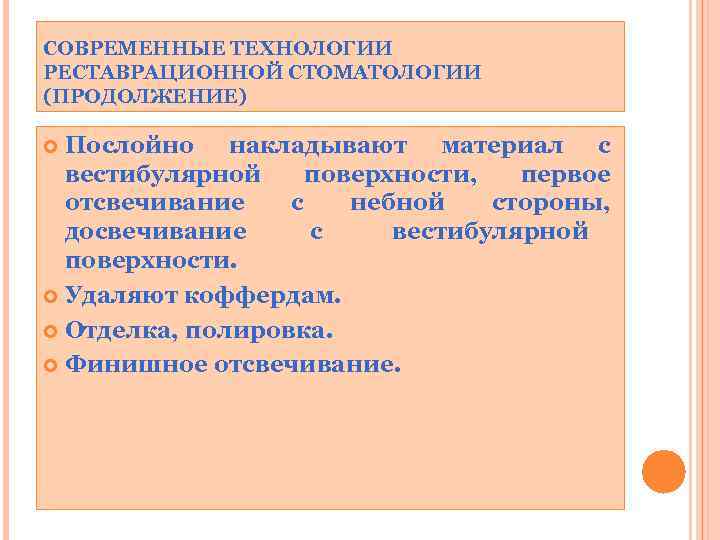 СОВРЕМЕННЫЕ ТЕХНОЛОГИИ РЕСТАВРАЦИОННОЙ СТОМАТОЛОГИИ (ПРОДОЛЖЕНИЕ)

Послойно накладывают материал с вестибулярной поверхности, первое отсвечивание с небной стороны, досвечивание с вестибулярной поверхности.

Удаляют коффердам.

Отделка, полировка.

Финишное отсвечивание.